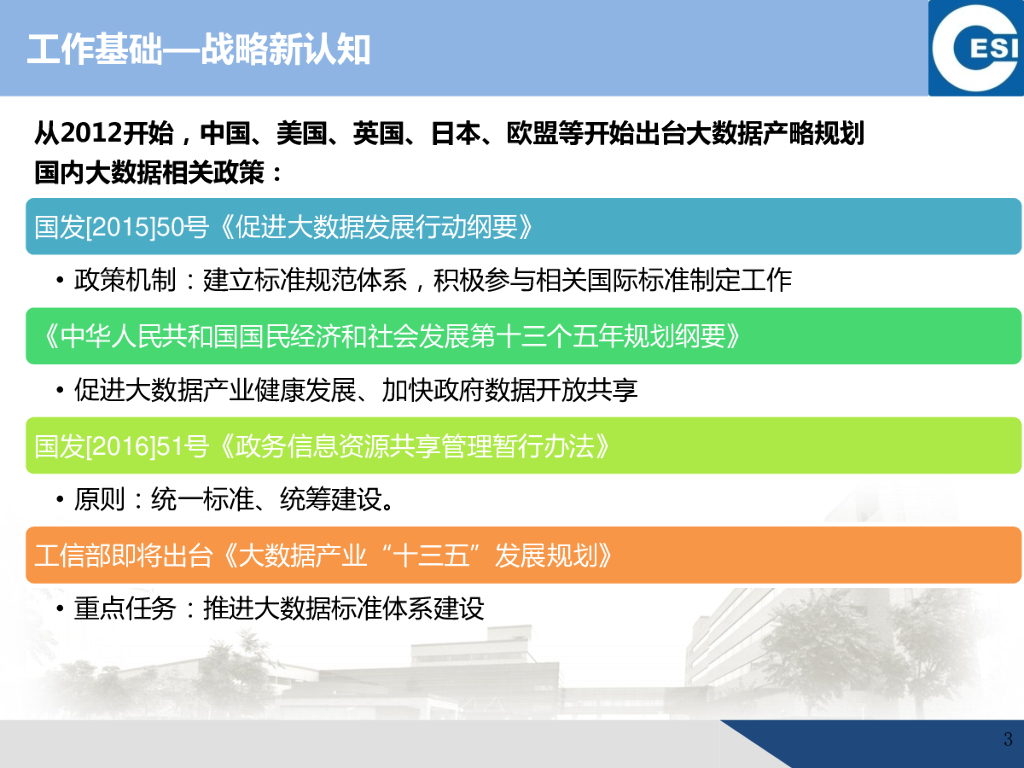 工作基础—战略新认知

CESI

从2012开始，中国、美国、英国、日本、欧盟等开始出台大数据产略规划
国内大数据相关政策：

国发[2015]50号《促进大数据发展行动纲要》

• 政策机制：建立标准规范体系，积极参与相关国际标准制定工作

《中华人民共和国国民经济和社会发展第十三个五年规划纲要》

• 促进大数据产业健康发展、加快政府数据开放共享

国发[2016]51号《政务信息资源共享管理暂行办法》

• 原则：统一标准、统筹建设。

工信部即将出台《大数据产业“十三五”发展规划》

• 重点任务：推进大数据标准体系建设

3